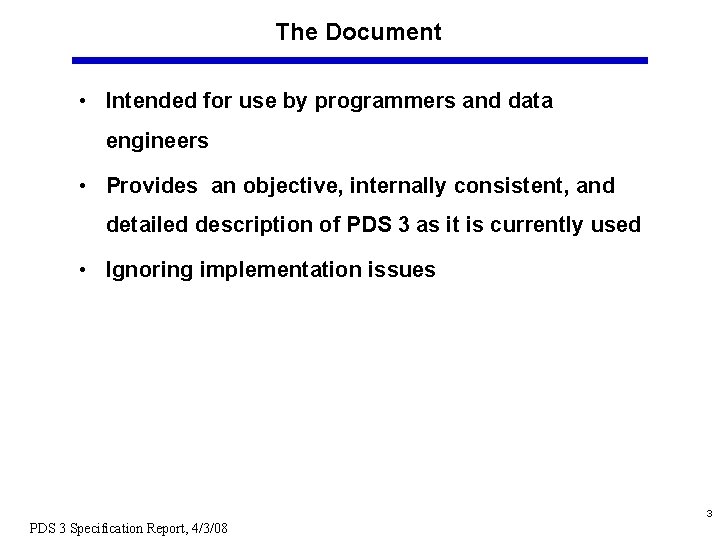 The Document

• Intended for use by programmers and data engineers

• Provides an objective, internally consistent, and detailed description of PDS 3 as it is currently used

• Ignoring implementation issues

3

PDS 3 Specification Report, 4/3/08